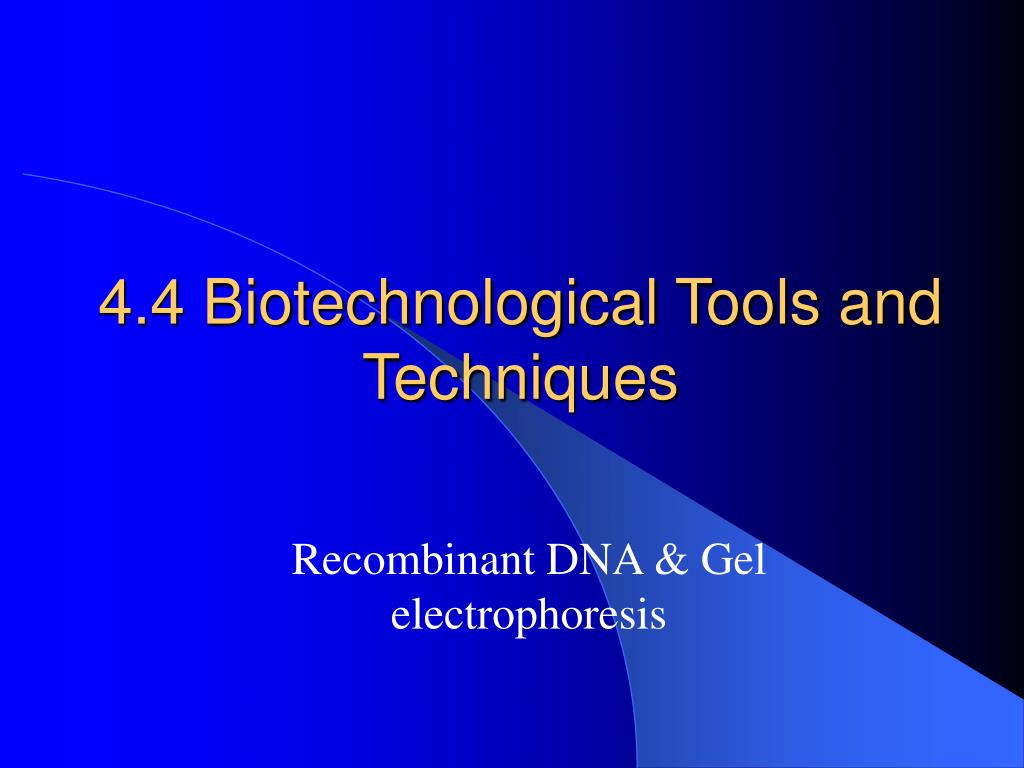 4.4 Biotechnological Tools and Techniques

Recombinant DNA & Gel electrophoresis